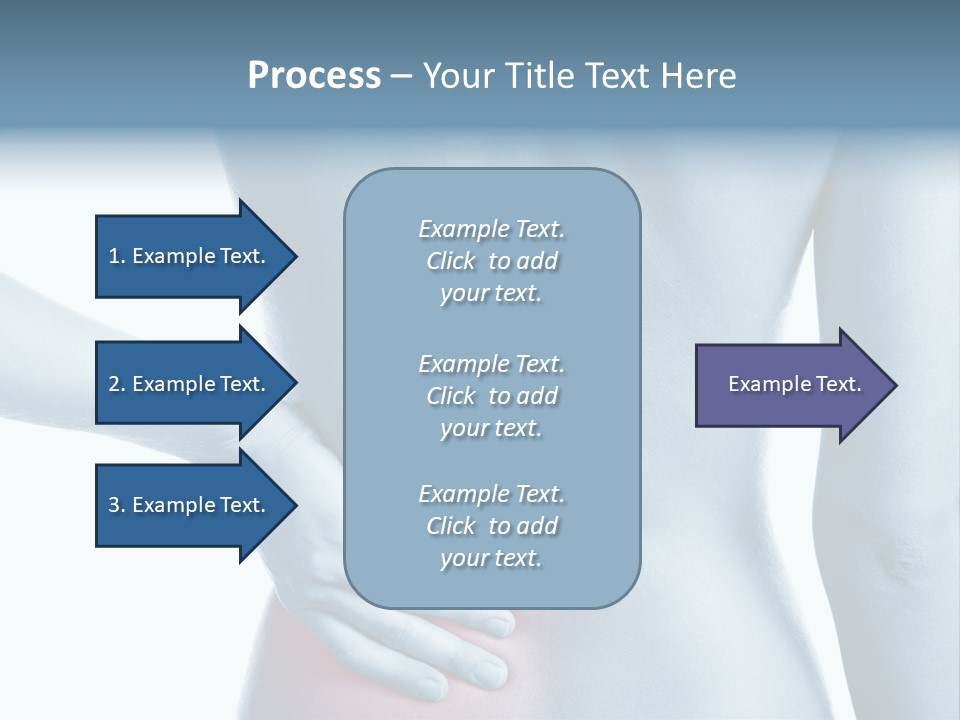 Process – Your Title Text Here

1. Example Text.

2. Example Text.

3. Example Text.

Example Text. Click to add your text.

Example Text. Click to add your text.

Example Text. Click to add your text.

Example Text.